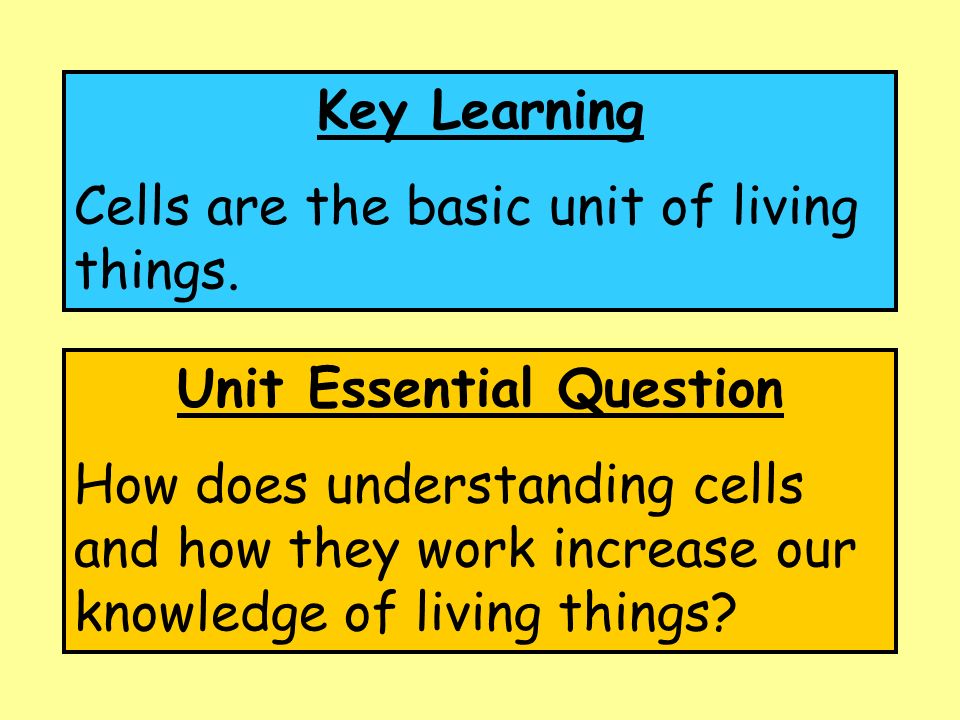 Key Learning

Cells are the basic unit of living things.

Unit Essential Question

How does understanding cells and how they work increase our knowledge of living things?